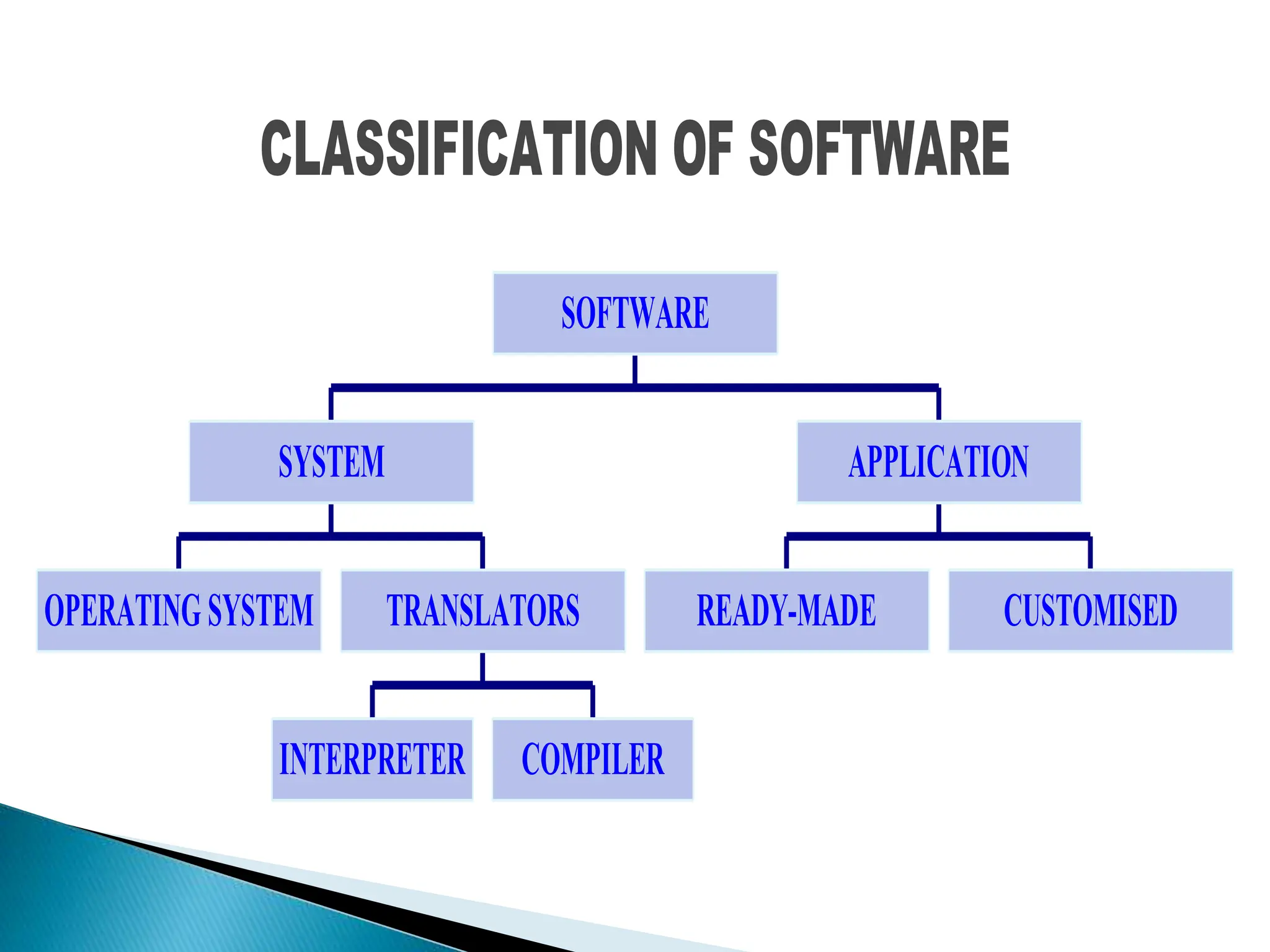 CLASSIFICATION OF SOFTWARE

SOFTWARE

SYSTEM

APPLICATION

OPERATING SYSTEM

TRANSLATORS

READY-MADE

CUSTOMISED

INTERPRETER

COMPILER